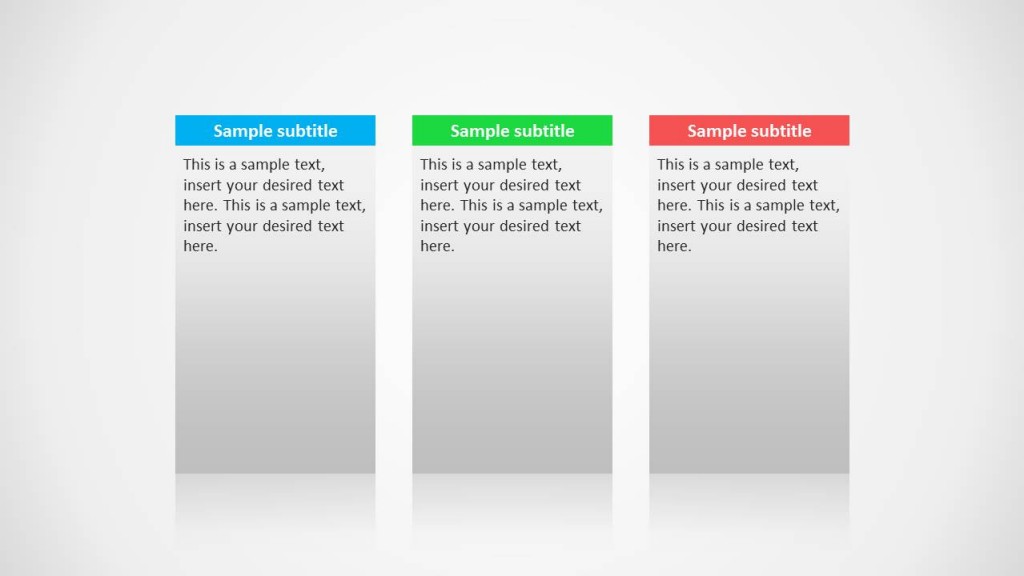 Sample subtitle

This is a sample text, insert your desired text here. This is a sample text, insert your desired text here.

Sample subtitle

This is a sample text, insert your desired text here. This is a sample text, insert your desired text here.

Sample subtitle

This is a sample text, insert your desired text here. This is a sample text, insert your desired text here.